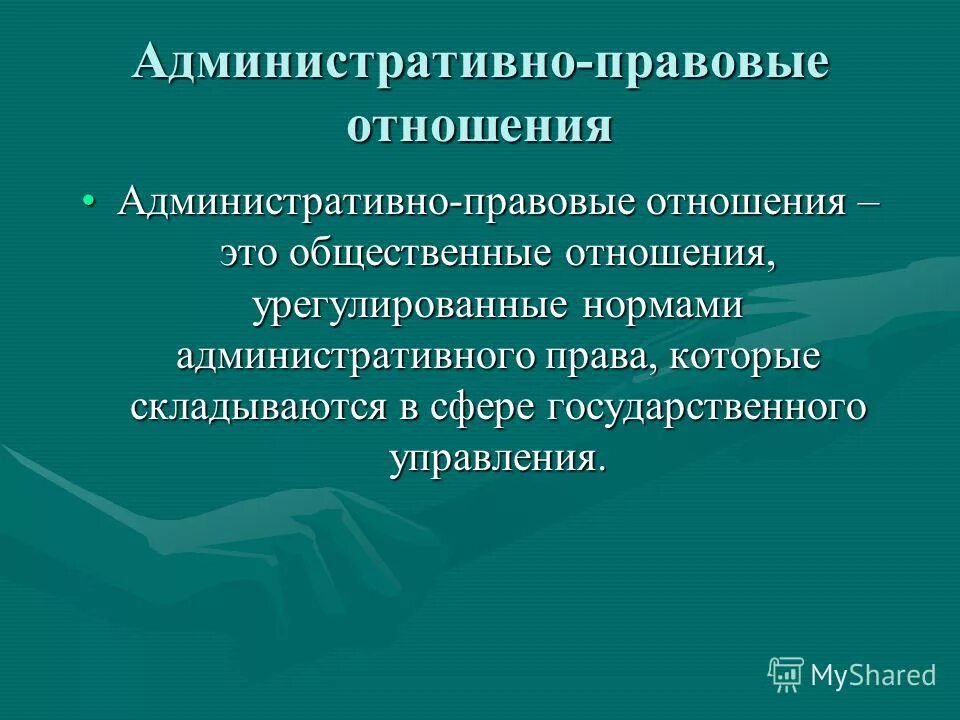 Административно-правовые отношения

• Административно-правовые отношения – это общественные отношения, урегулированные нормами административного права, которые складываются в сфере государственного управления.

MyShared